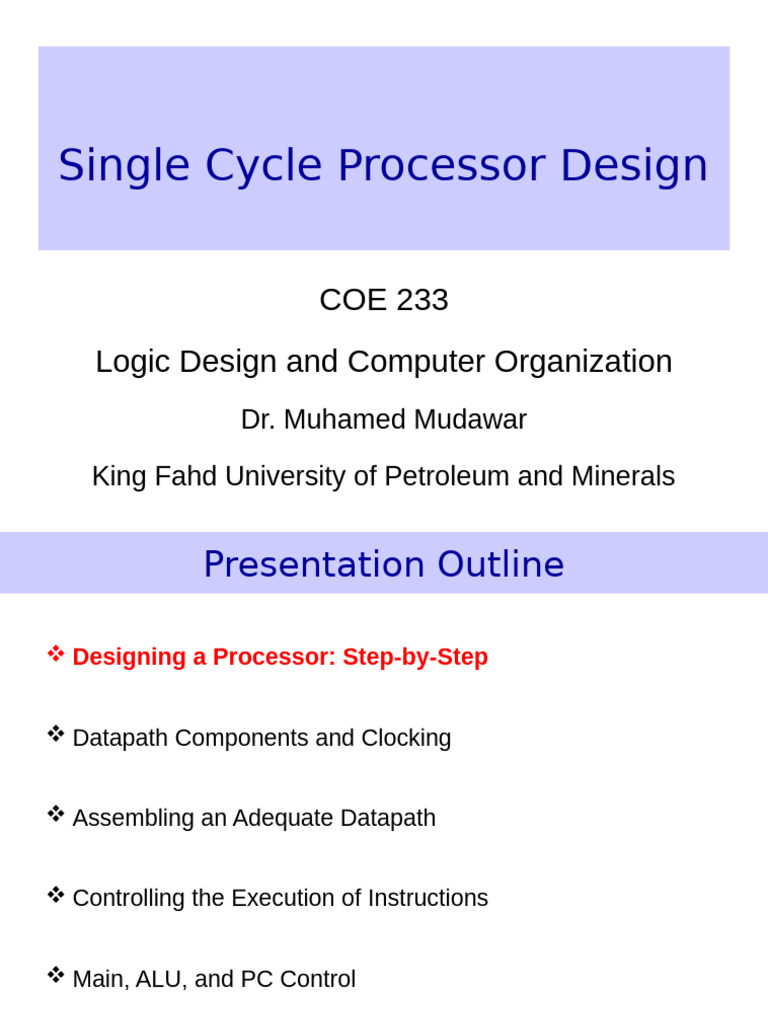 Single Cycle Processor Design

COE 233

Logic Design and Computer Organization

Dr. Muhamed Mudawar

King Fahd University of Petroleum and Minerals

Presentation Outline

❖ Designing a Processor: Step-by-Step

❖ Datapath Components and Clocking

❖ Assembling an Adequate Datapath

❖ Controlling the Execution of Instructions

❖ Main, ALU, and PC Control